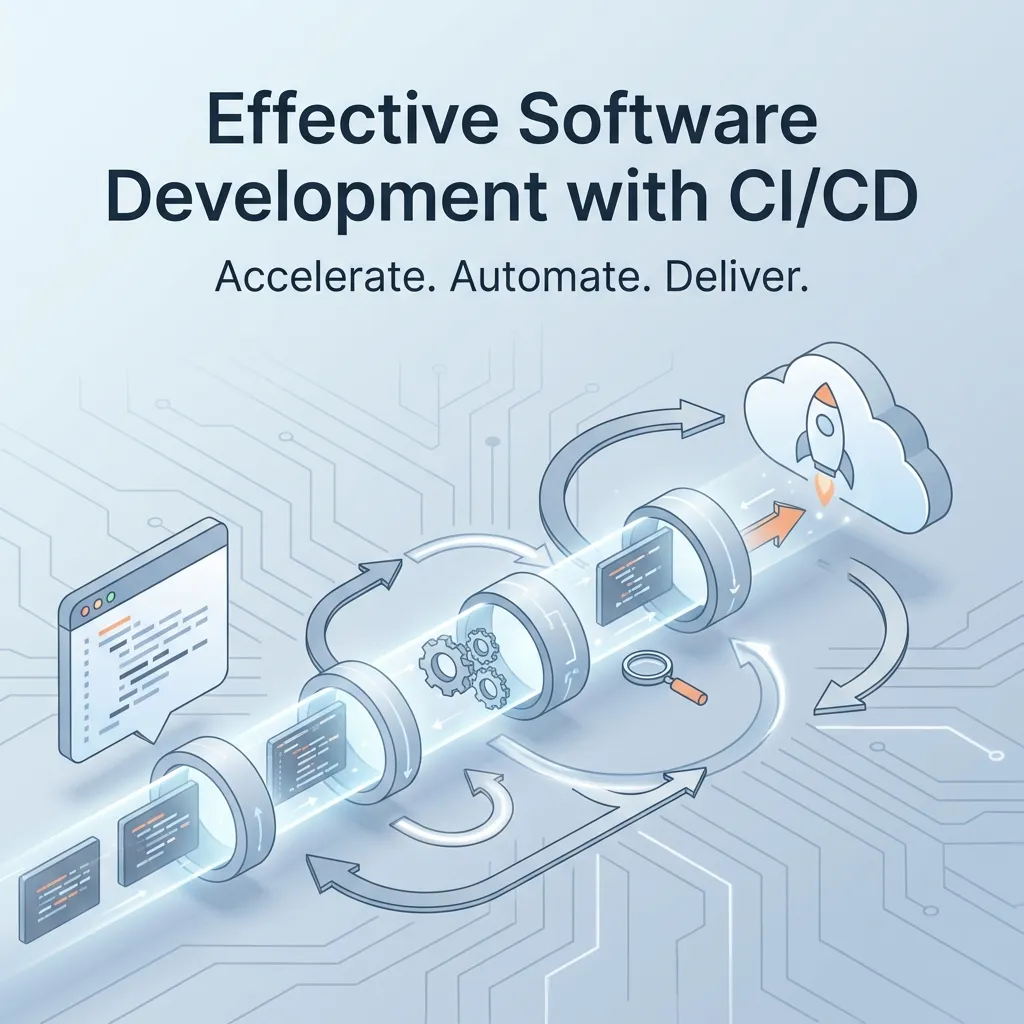 Effective Software Development with CI/CD

Accelerate. Automate. Deliver.